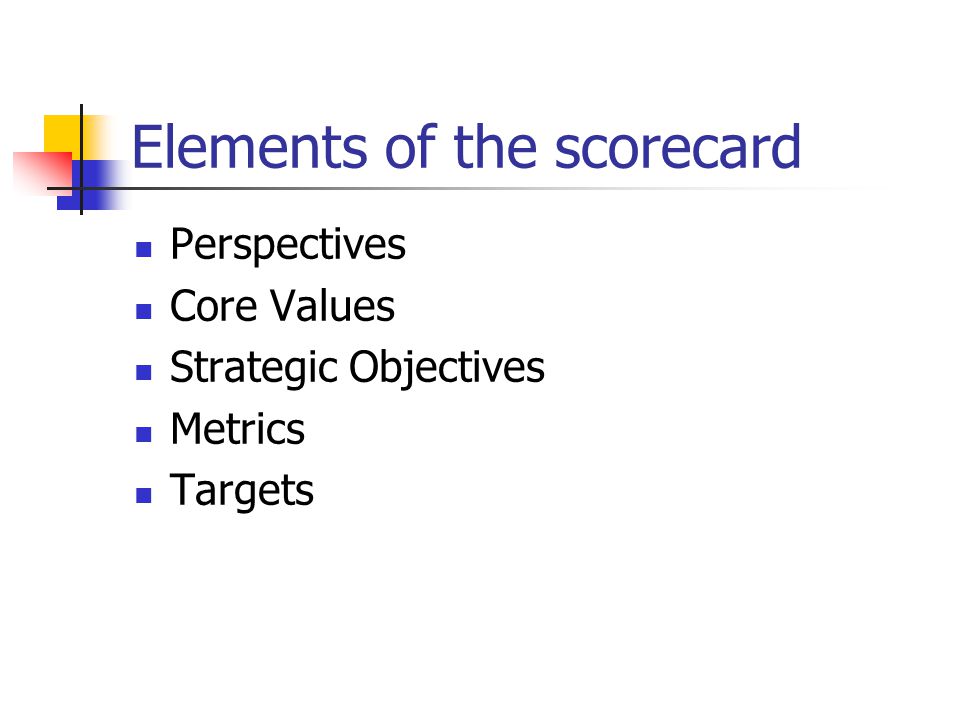 Elements of the scorecard

- Perspectives
- Core Values
- Strategic Objectives
- Metrics
- Targets